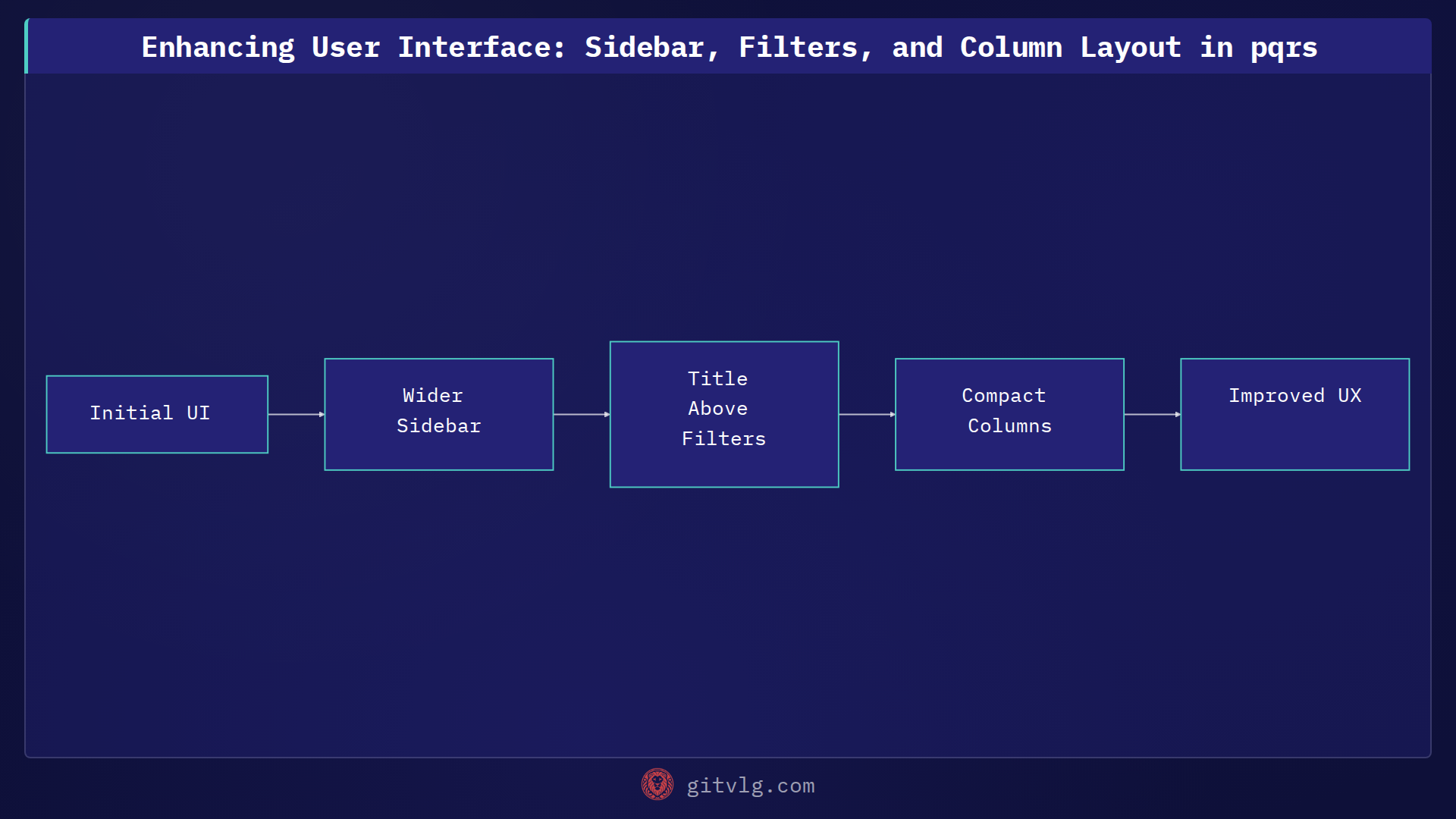 Enhancing User Interface: Sidebar, Filters, and Column Layout in pqrs

Initial UI

Wider Sidebar

Title Above Filters

Compact Columns

Improved UX

gitvlg.com